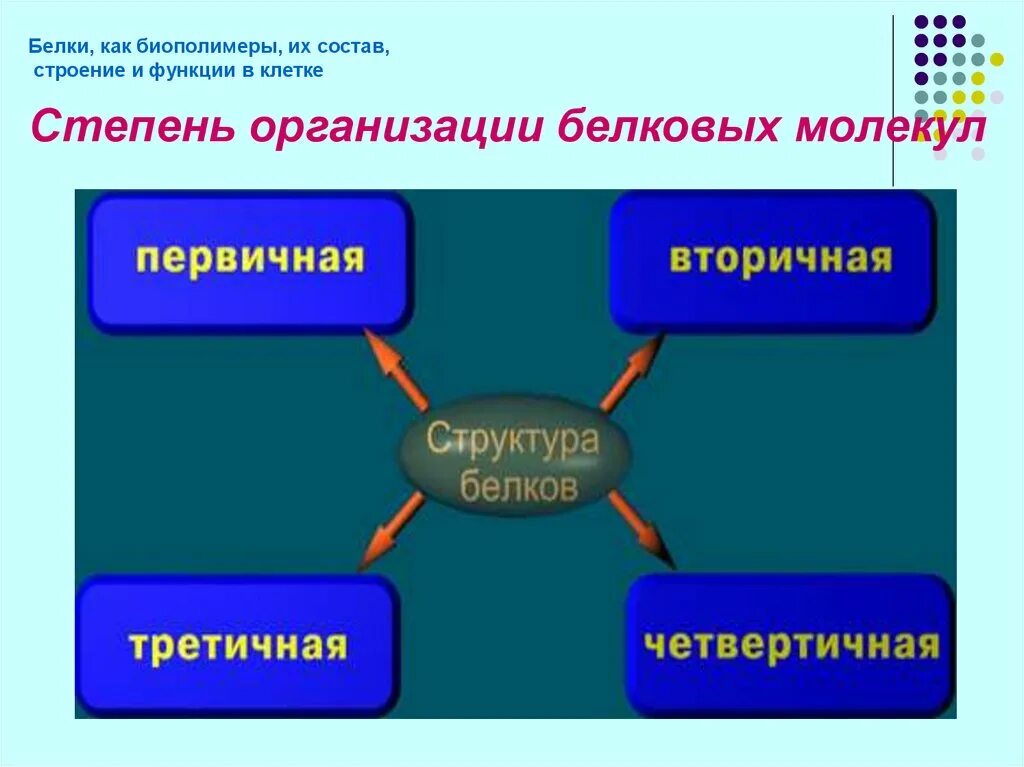 Белки, как биополимеры, их состав, строение и функции в клетке

Степень организации белковых молекул

первичная

вторичная

Структура белков

третичная

четвертичная